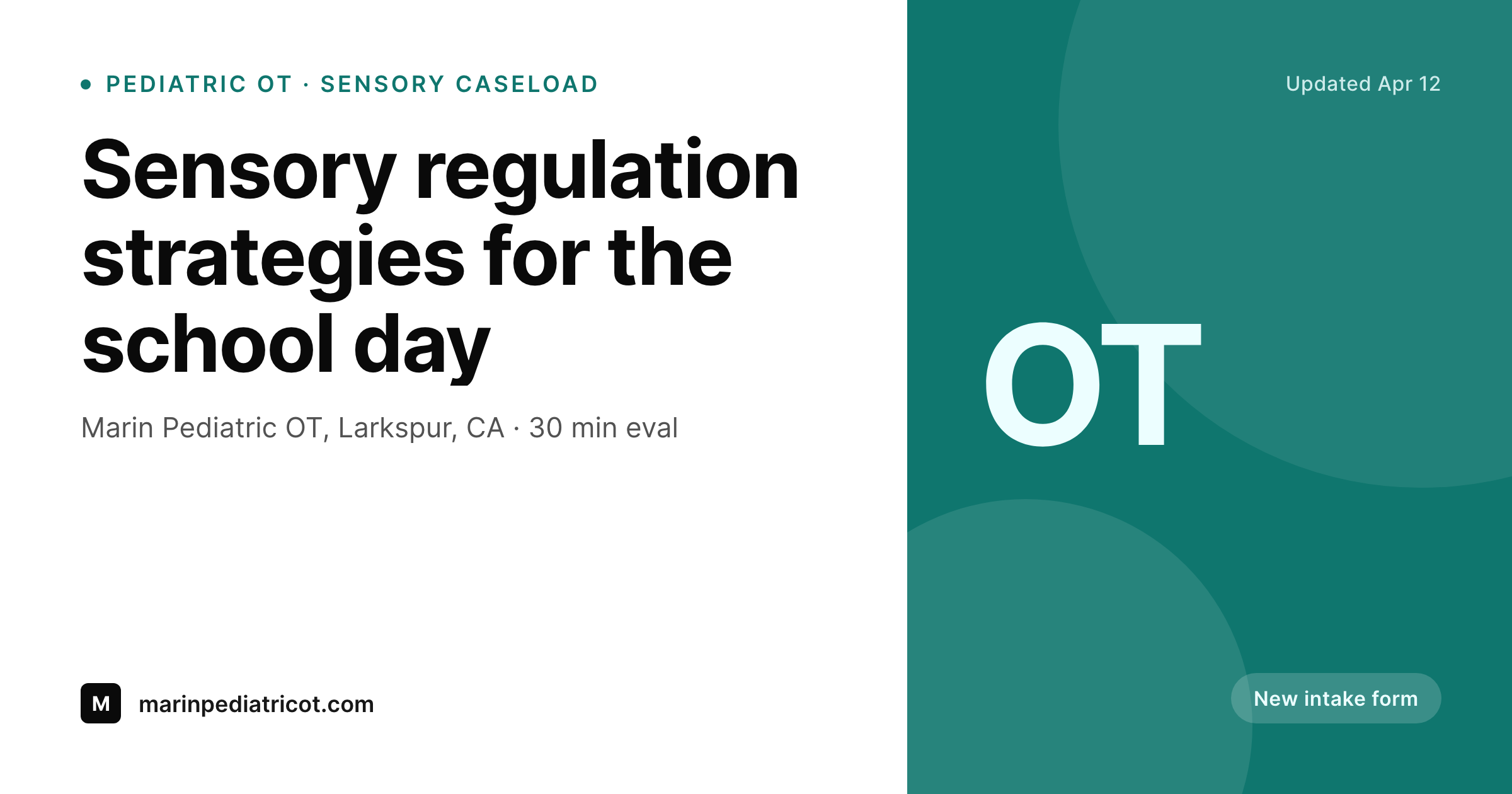 PEDIATRIC OT · SENSORY CASELOAD

Sensory regulation strategies for the school day

Marin Pediatric OT, Larkspur, CA · 30 min eval

M marinpediatricot.com

Updated Apr 12

OT

New intake form